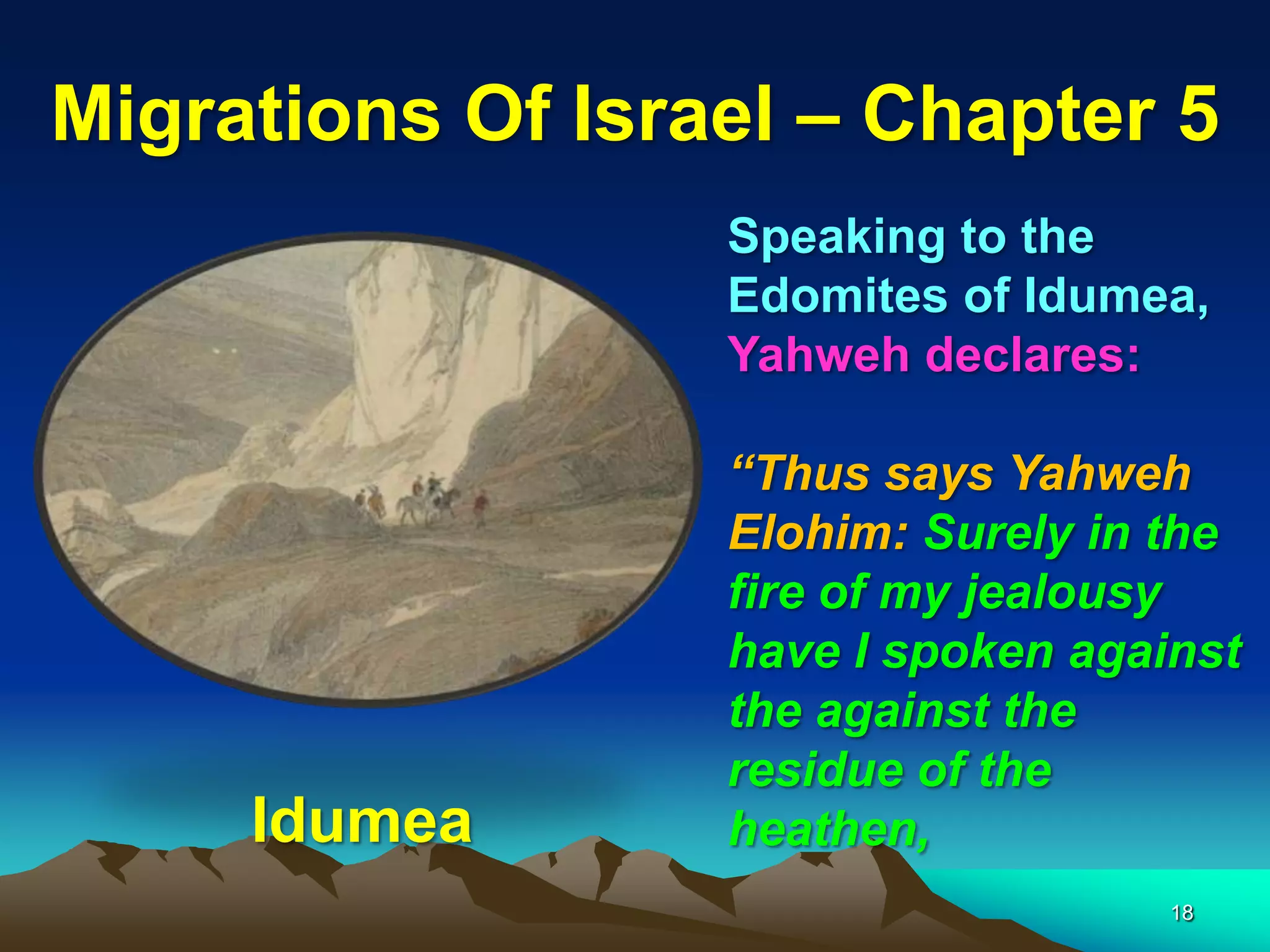 Migrations Of Israel – Chapter 5

Speaking to the Edomites of Idumea, Yahweh declares:

“Thus says Yahweh Elohim: Surely in the fire of my jealousy have I spoken against the against the residue of the heathen,

Idumea

18